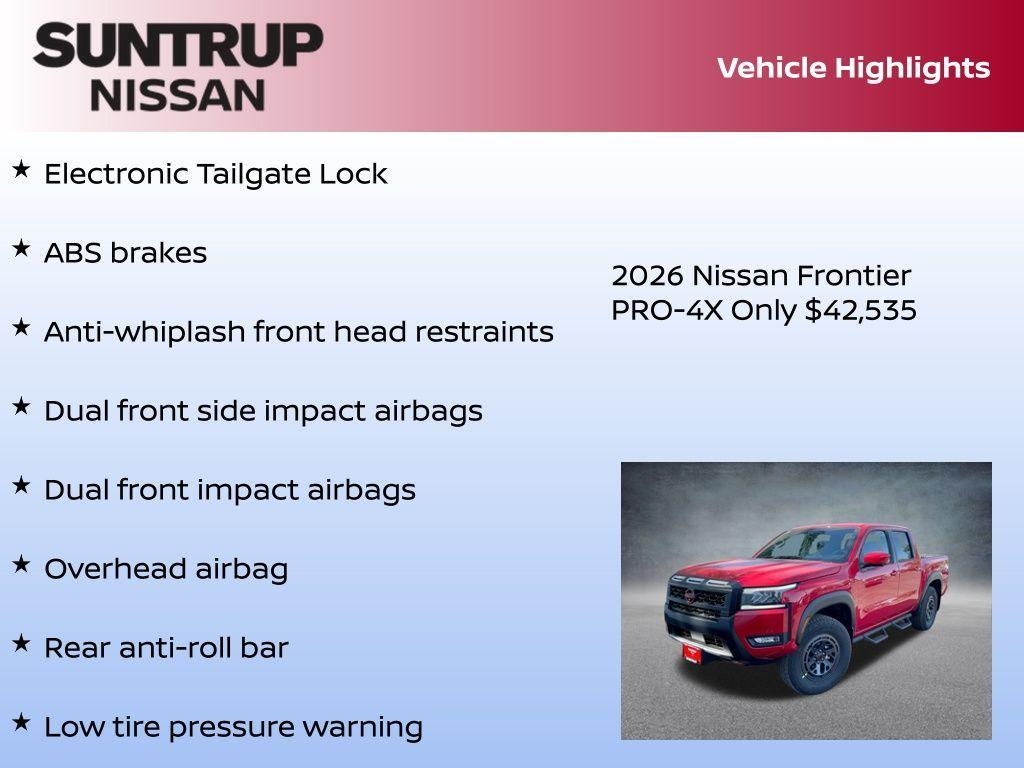 SUNTRUP NISSAN

Vehicle Highlights

★ Electronic Tailgate Lock

★ ABS brakes

★ Anti-whiplash front head restraints

★ Dual front side impact airbags

★ Dual front impact airbags

★ Overhead airbag

★ Rear anti-roll bar

★ Low tire pressure warning

2026 Nissan Frontier PRO-4X Only $42,535